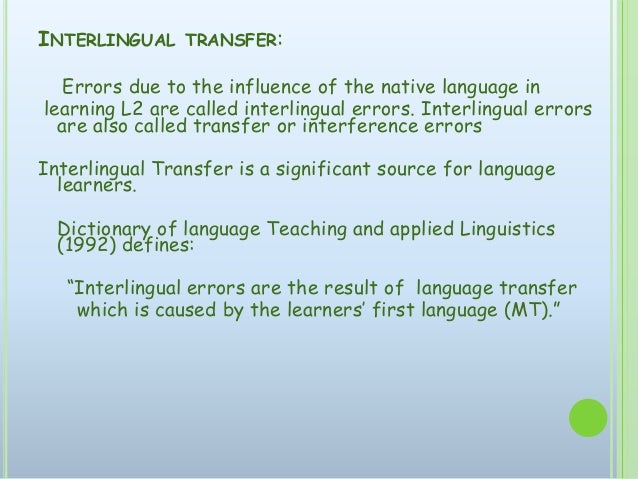 INTERLINGUAL TRANSFER:

Errors due to the influence of the native language in learning L2 are called interlingual errors. Interlingual errors are also called transfer or interference errors

Interlingual Transfer is a significant source for language learners.

Dictionary of language Teaching and applied Linguistics (1992) defines:

“Interlingual errors are the result of language transfer which is caused by the learners’ first language (MT).”